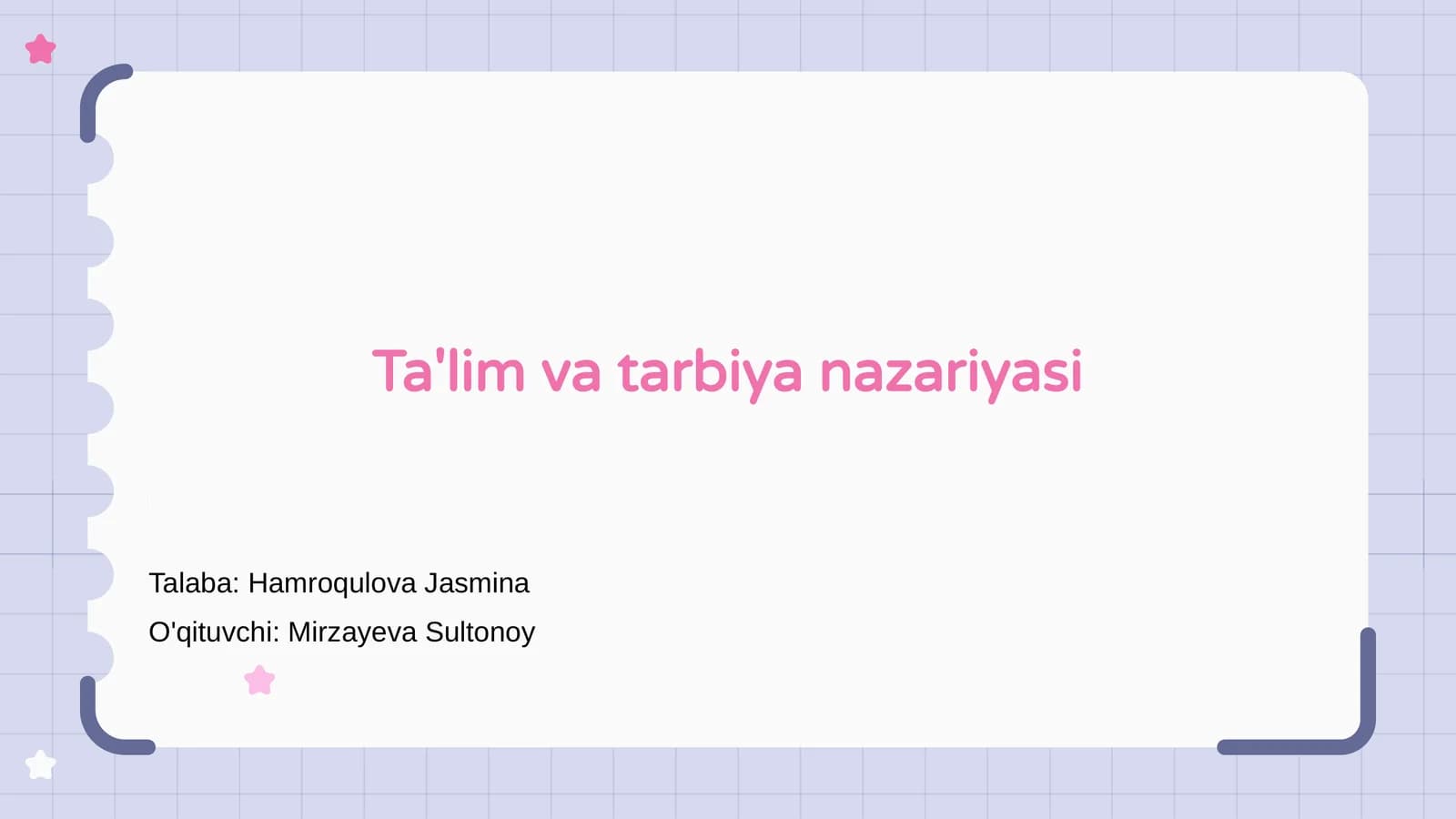 Ta'lim va tarbiya nazariyasi

Talaba: Hamroqulova Jasmina

O'qituvchi: Mirzayeva Sultonoy